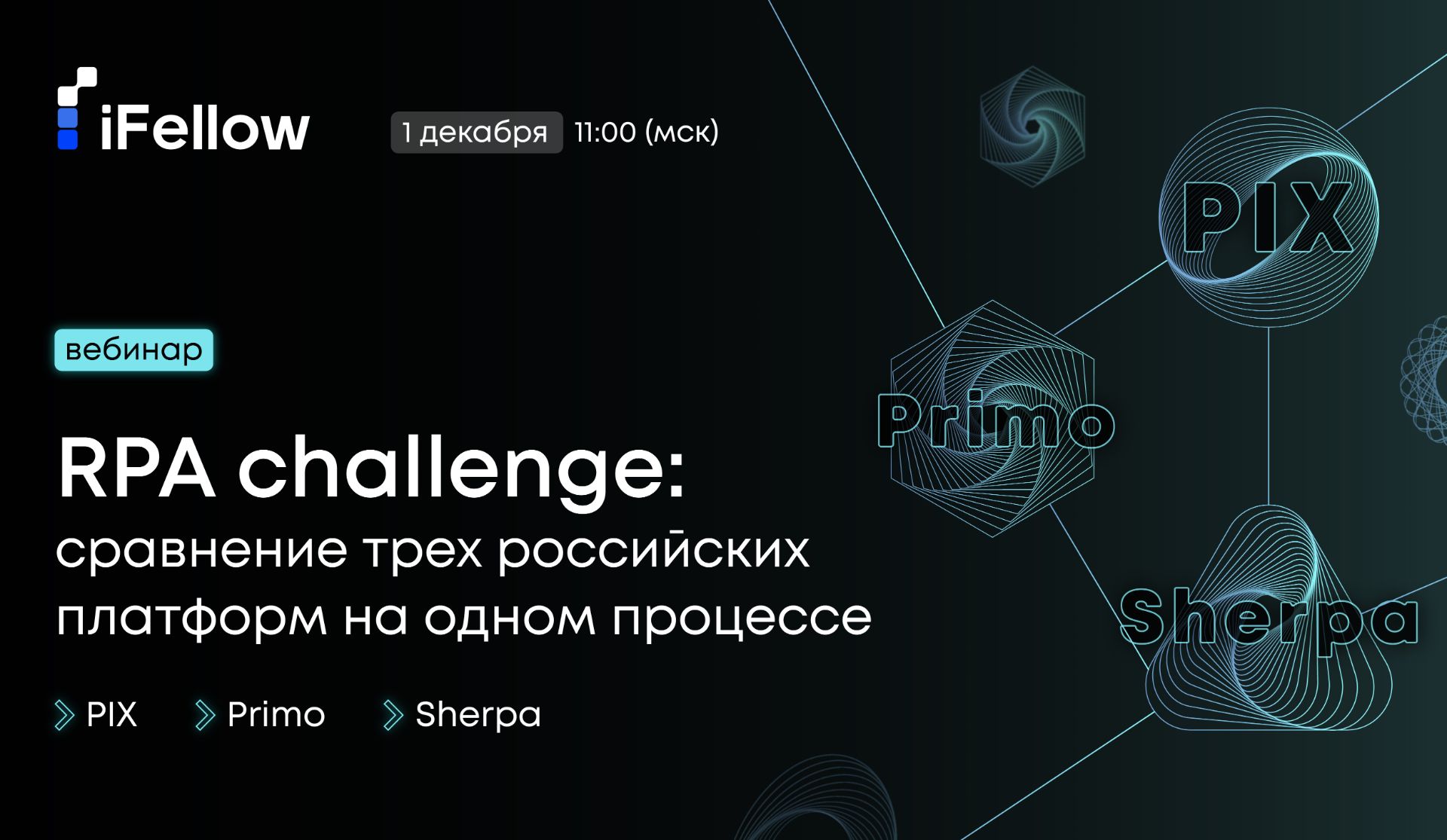 iFellow

1 декабря 11:00 (мск)

вебинар

RPA challenge:
сравнение трех российских платформ на одном процессе

PIX Primo Sherpa

PIX

Primo

Sherpa